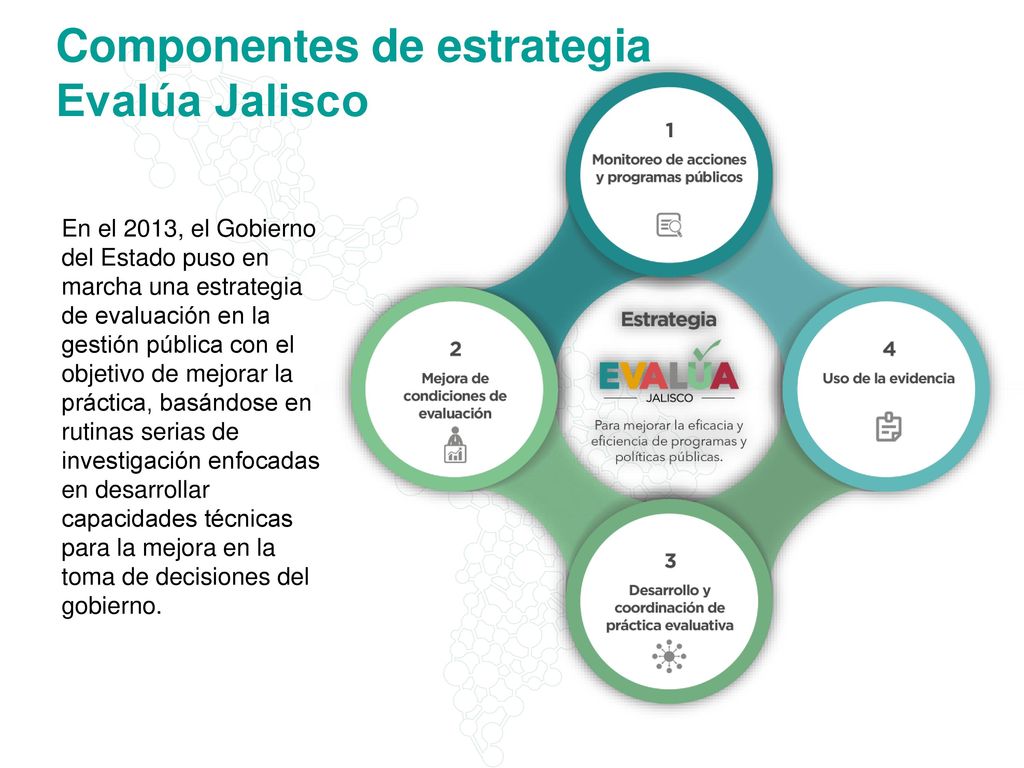 Componentes de estrategia Evalúa Jalisco

En el 2013, el Gobierno del Estado puso en marcha una estrategia de evaluación en la gestión pública con el objetivo de mejorar la práctica, basándose en rutinas serias de investigación enfocadas en desarrollar capacidades técnicas para la mejora en la toma de decisiones del gobierno.

1
Monitoreo de acciones y programas públicos

2
Mejora de condiciones de evaluación

Estrategia
EVALÚA
JALISCO
Para mejorar la eficacia y eficiencia de programas y políticas públicas.

4
Uso de la evidencia

3
Desarrollo y coordinación de práctica evaluativa